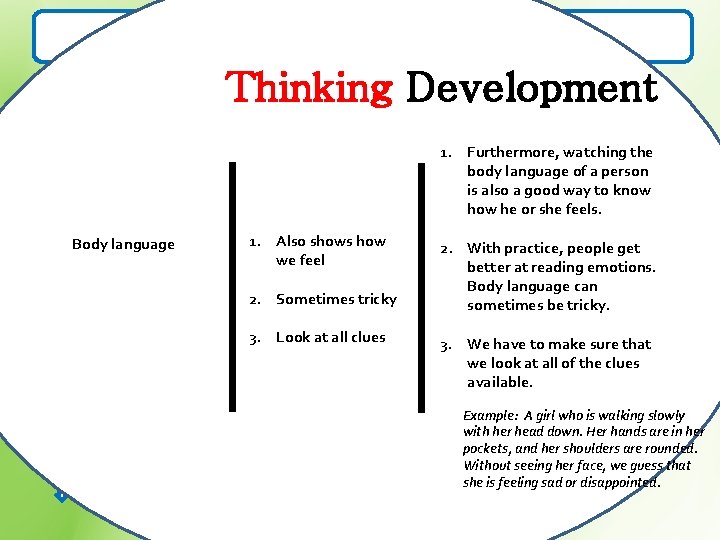 Thinking Development

Body language

1. Also shows how we feel
2. Sometimes tricky
3. Look at all clues

1. Furthermore, watching the body language of a person is also a good way to know how he or she feels.

2. With practice, people get better at reading emotions. Body language can sometimes be tricky.

3. We have to make sure that we look at all of the clues available.

Example: A girl who is walking slowly with her head down. Her hands are in her pockets, and her shoulders are rounded. Without seeing her face, we guess that she is feeling sad or disappointed.